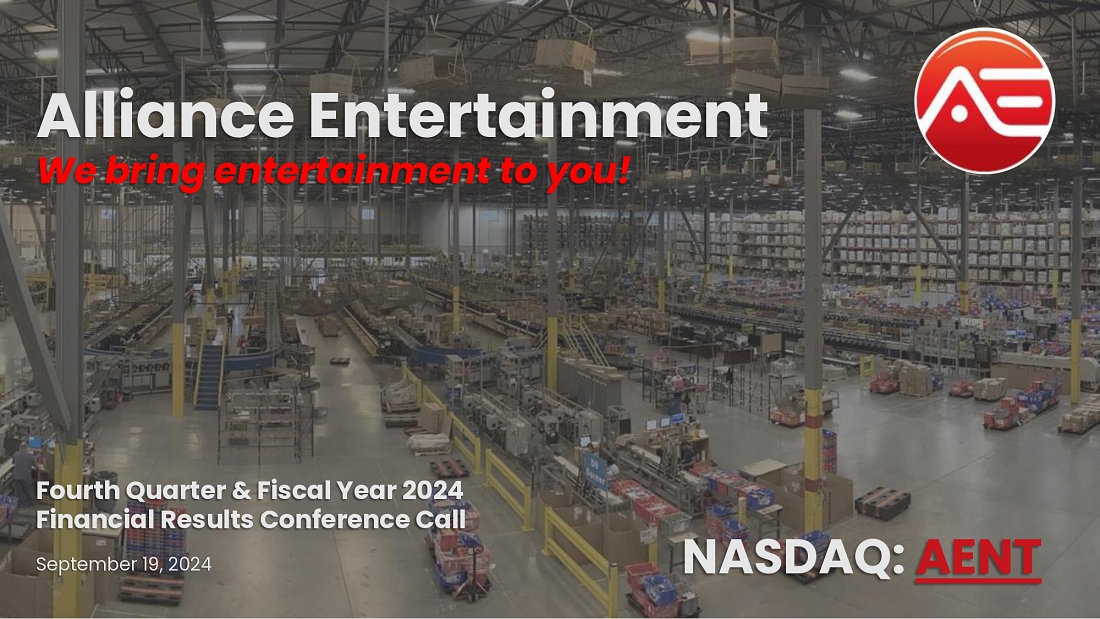 Alliance Entertainment
We bring entertainment to you!

AE

Fourth Quarter & Fiscal Year 2024
Financial Results Conference Call

September 19, 2024

NASDAQ: AENT